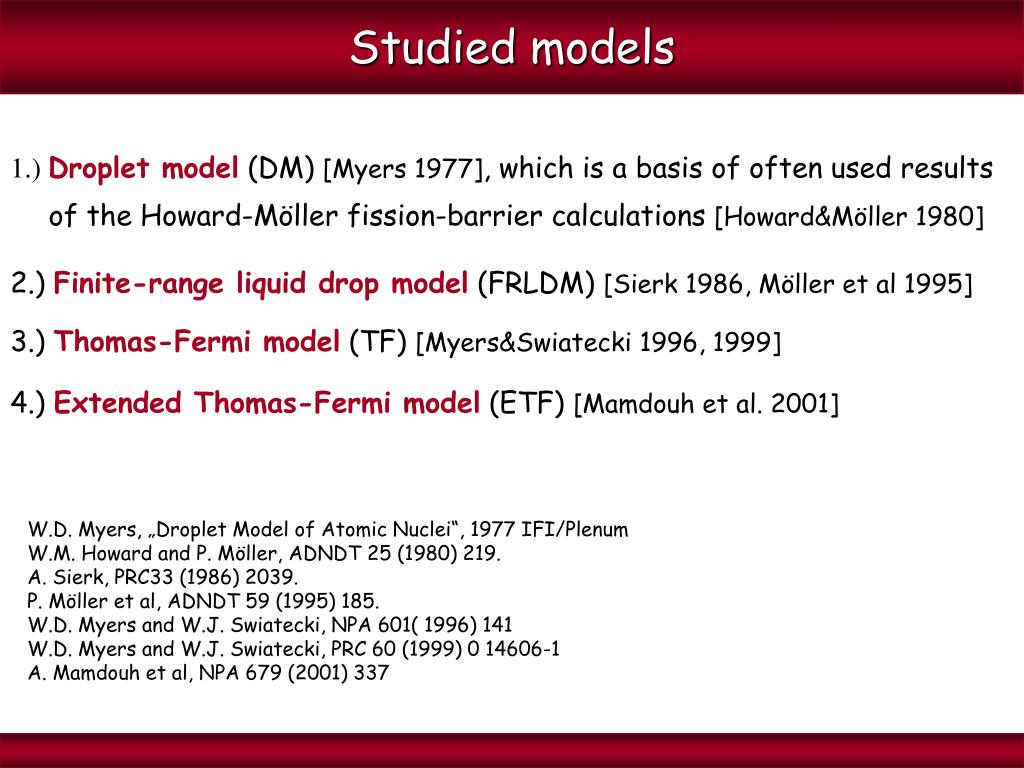 Studied models

1.) Droplet model (DM) [Myers 1977], which is a basis of often used results of the Howard-Möller fission-barrier calculations [Howard&Möller 1980]

2.) Finite-range liquid drop model (FRLDM) [Sierk 1986, Möller et al 1995]

3.) Thomas-Fermi model (TF) [Myers&Swiatecki 1996, 1999]

4.) Extended Thomas-Fermi model (ETF) [Mamdouh et al. 2001]

W.D. Myers, „Droplet Model of Atomic Nuclei“, 1977 IFI/Plenum
W.M. Howard and P. Möller, ADNDT 25 (1980) 219.
A. Sierk, PRC33 (1986) 2039.
P. Möller et al, ADNDT 59 (1995) 185.
W.D. Myers and W.J. Swiatecki, NPA 601( 1996) 141
W.D. Myers and W.J. Swiatecki, PRC 60 (1999) 0 14606-1
A. Mamdouh et al, NPA 679 (2001) 337